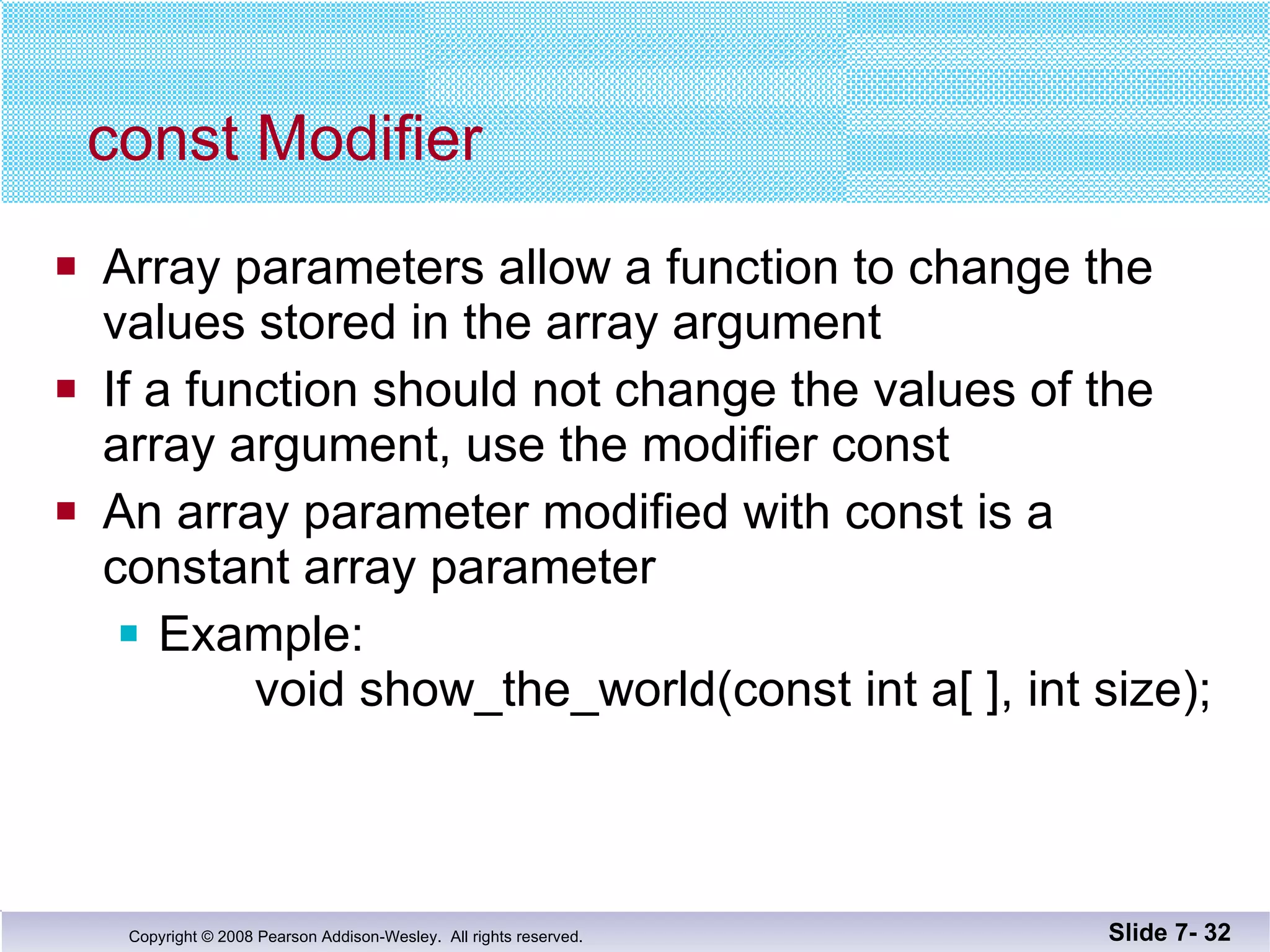 const Modifier

- Array parameters allow a function to change the values stored in the array argument
- If a function should not change the values of the array argument, use the modifier const
- An array parameter modified with const is a constant array parameter
  - Example:
    void show_the_world(const int a[ ], int size);

Copyright © 2008 Pearson Addison-Wesley. All rights reserved.

Slide 7- 32